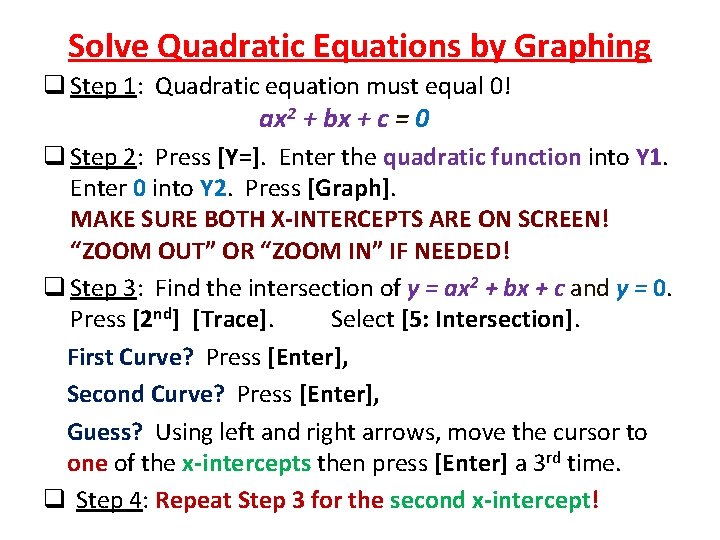 Solve Quadratic Equations by Graphing

❑ Step 1: Quadratic equation must equal 0!

$ax^2 + bx + c = 0$

❑ Step 2: Press [Y=]. Enter the quadratic function into Y1. Enter 0 into Y2. Press [Graph].
MAKE SURE BOTH X-INTERCEPTS ARE ON SCREEN!
"ZOOM OUT" OR "ZOOM IN" IF NEEDED!

❑ Step 3: Find the intersection of $y = ax^2 + bx + c$ and $y = 0$. Press [2$^{nd}$] [Trace]. Select [5: Intersection].

First Curve? Press [Enter],

Second Curve? Press [Enter],

Guess? Using left and right arrows, move the cursor to one of the x-intercepts then press [Enter] a 3$^{rd}$ time.

❑ Step 4: Repeat Step 3 for the second x-intercept!